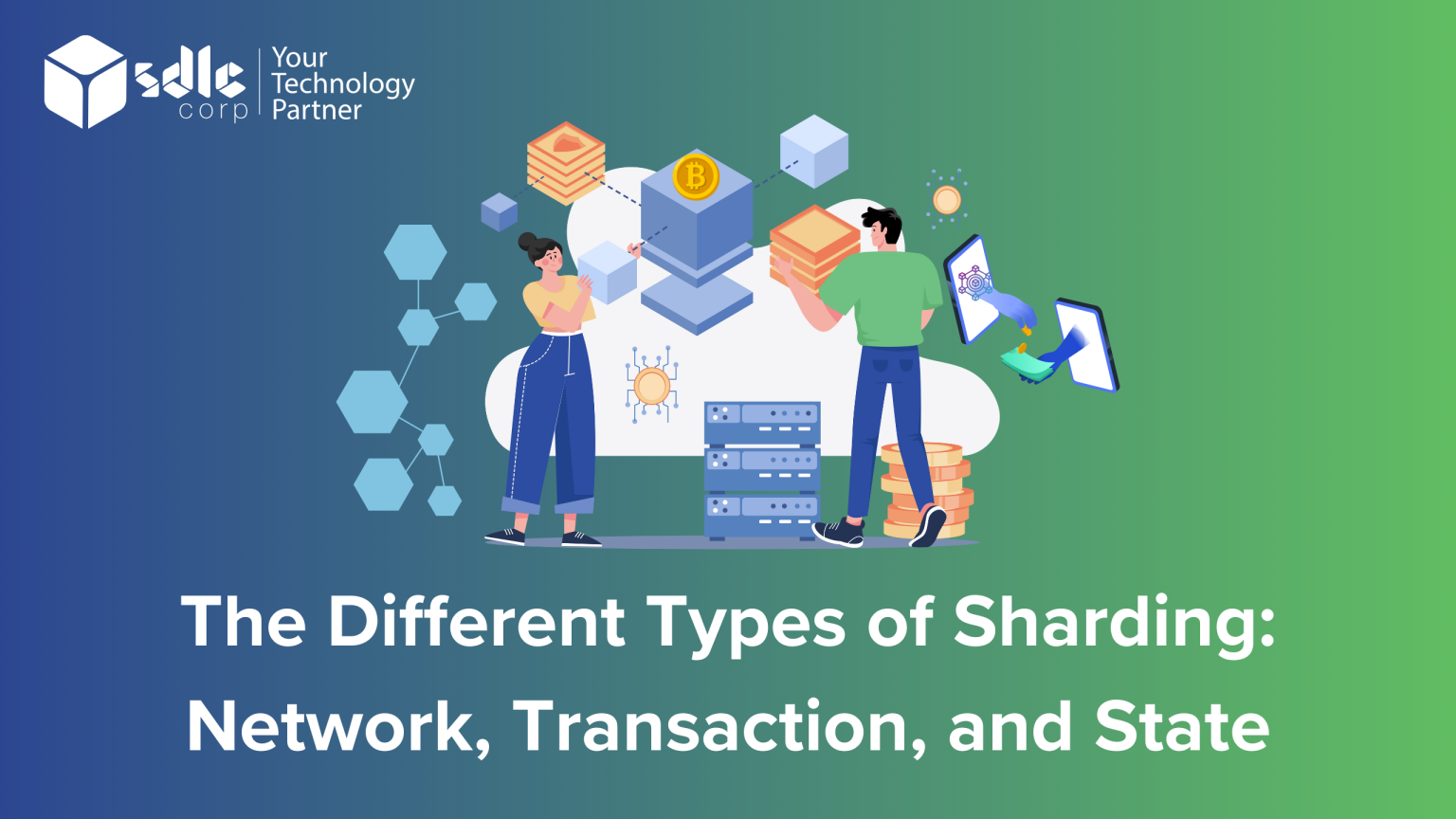 sdlc corp

Your Technology Partner

The Different Types of Sharding: Network, Transaction, and State